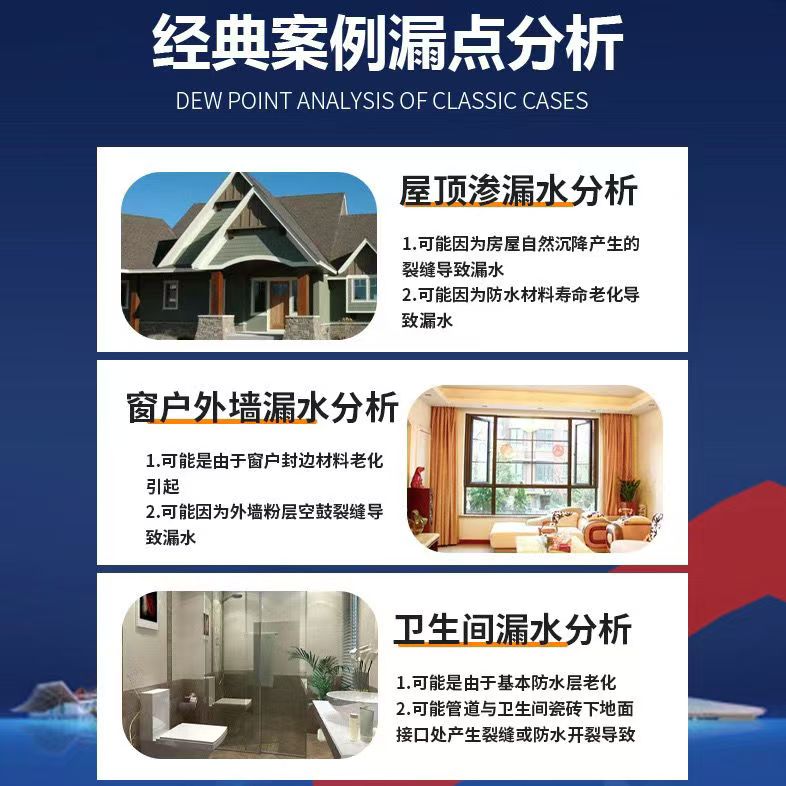 经典案例漏点分析

DEW POINT ANALYSIS OF CLASSIC CASES

屋顶渗漏水分析

1.可能因为房屋自然沉降产生的裂缝导致漏水
2.可能因为防水材料寿命老化导致漏水

窗户外墙漏水分析

1.可能是由于窗户封边材料老化引起
2.可能因为外墙粉层空鼓裂缝导致漏水

卫生间漏水分析

1.可能是由于基本防水层老化
2.可能管道与卫生间瓷砖下地面接口处产生裂缝或防水开裂导致